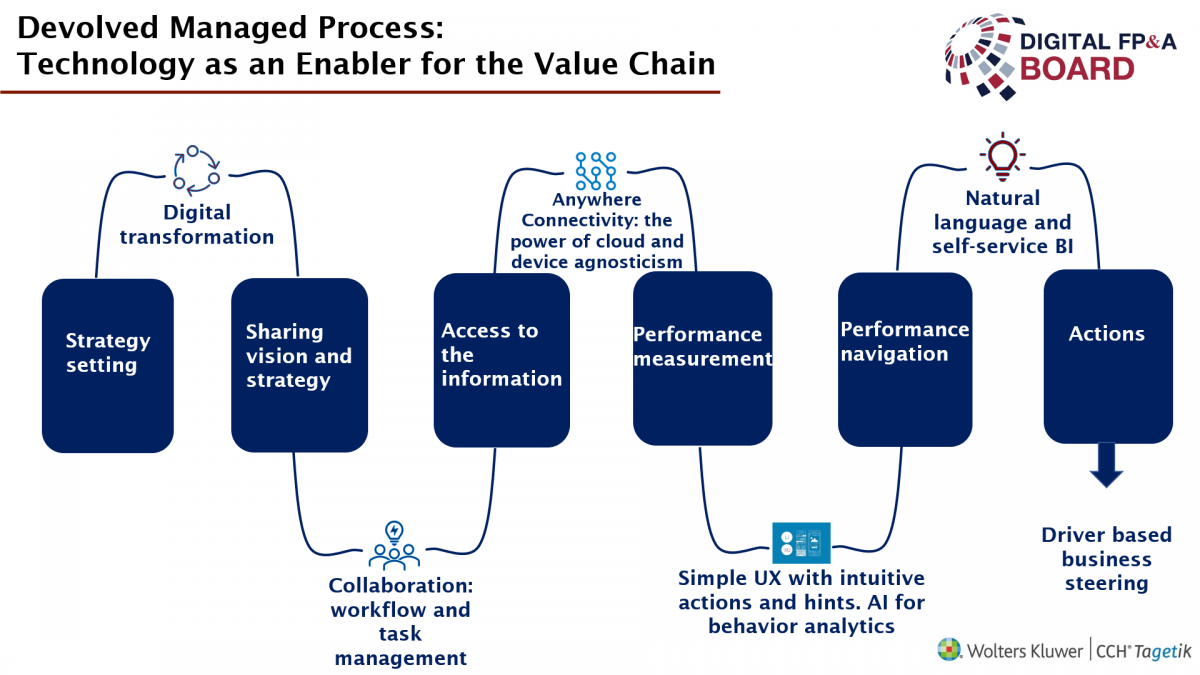 Devolved Managed Process:
Technology as an Enabler for the Value Chain

DIGITAL FP&A BOARD

Digital transformation

Anywhere Connectivity: the power of cloud and device agnosticism

Natural language and self-service BI

Strategy setting

Sharing vision and strategy

Access to the information

Performance measurement

Performance navigation

Actions

Collaboration: workflow and task management

Simple UX with intuitive actions and hints. AI for behavior analytics

Driver based business steering

Wolters Kluwer | CCH® Tagetik